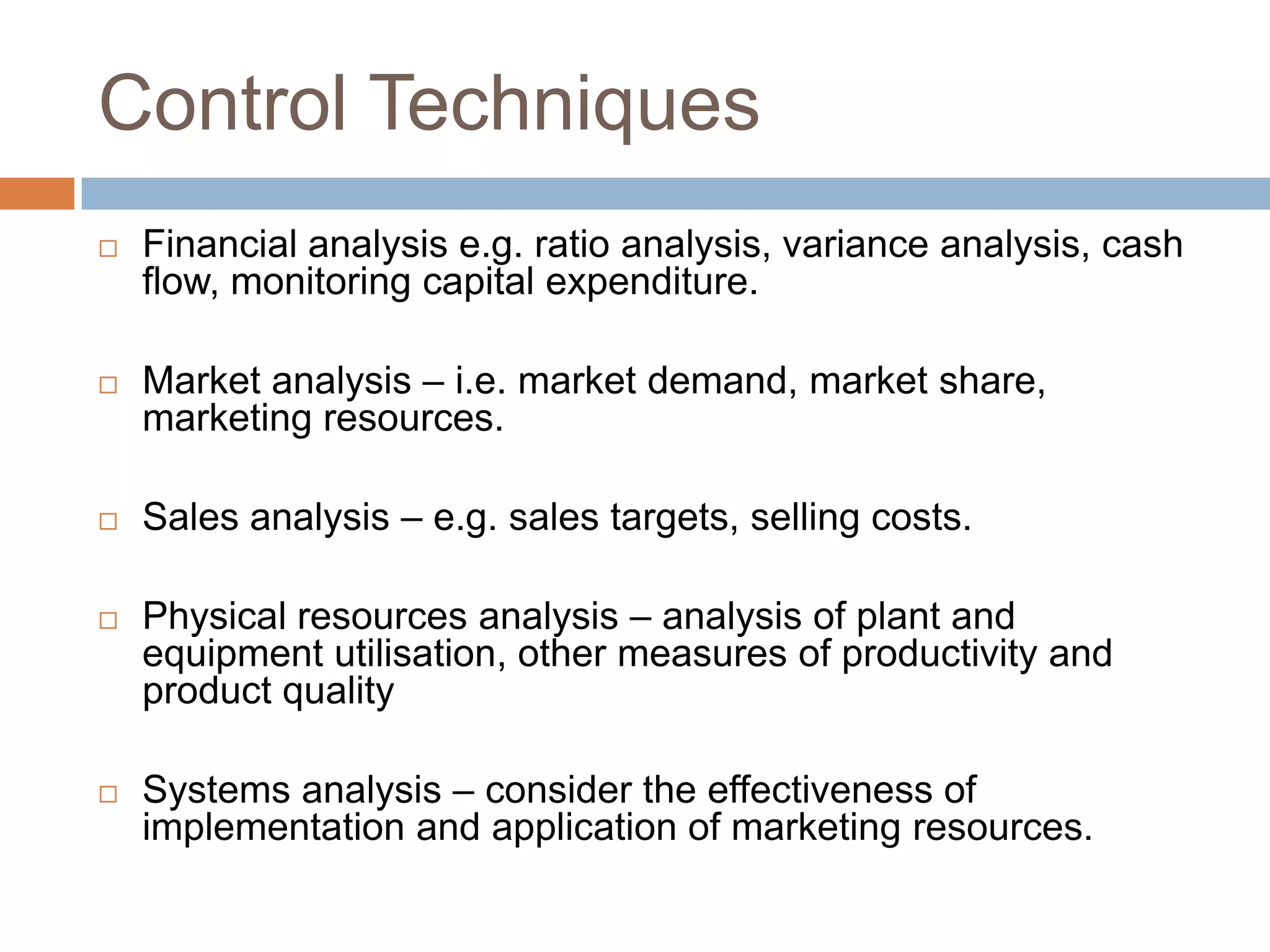 Control Techniques

□ Financial analysis e.g. ratio analysis, variance analysis, cash flow, monitoring capital expenditure.

□ Market analysis – i.e. market demand, market share, marketing resources.

□ Sales analysis – e.g. sales targets, selling costs.

□ Physical resources analysis – analysis of plant and equipment utilisation, other measures of productivity and product quality

□ Systems analysis – consider the effectiveness of implementation and application of marketing resources.